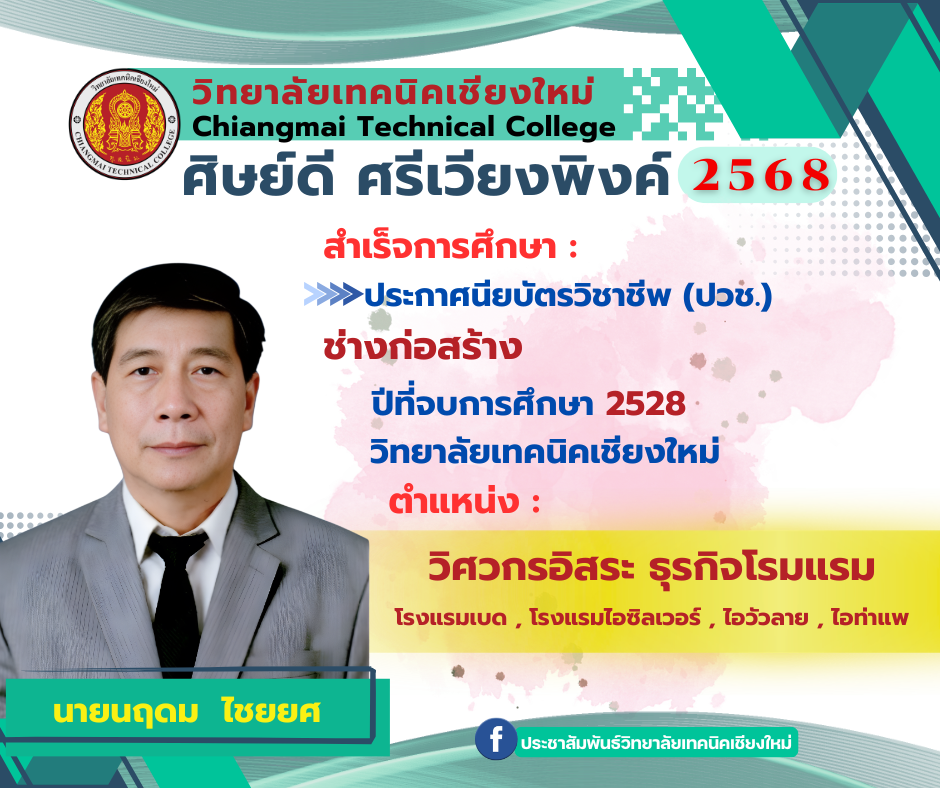 วิทยาลัยเทคนิคเชียงใหม่
CHIANGMAI TECHNICAL COLLEGE

วิทยาลัยเทคนิคเชียงใหม่
Chiangmai Technical College
ศิษย์ดี ศรีเวียงพิงค์ 2568

สำเร็จการศึกษา :
ประกาศนียบัตรวิชาชีพ (ปวช.)
ช่างก่อสร้าง
ปีที่จบการศึกษา 2528
วิทยาลัยเทคนิคเชียงใหม่
ตำแหน่ง :
วิศวกรอิสระ ธุรกิจโรมแรม
โรงแรมเบด , โรงแรมไอซิลเวอร์ , ไอวัวลาย , ไอท่าแพ

นายนฤดม ไชยยศ

ประชาสัมพันธ์วิทยาลัยเทคนิคเชียงใหม่